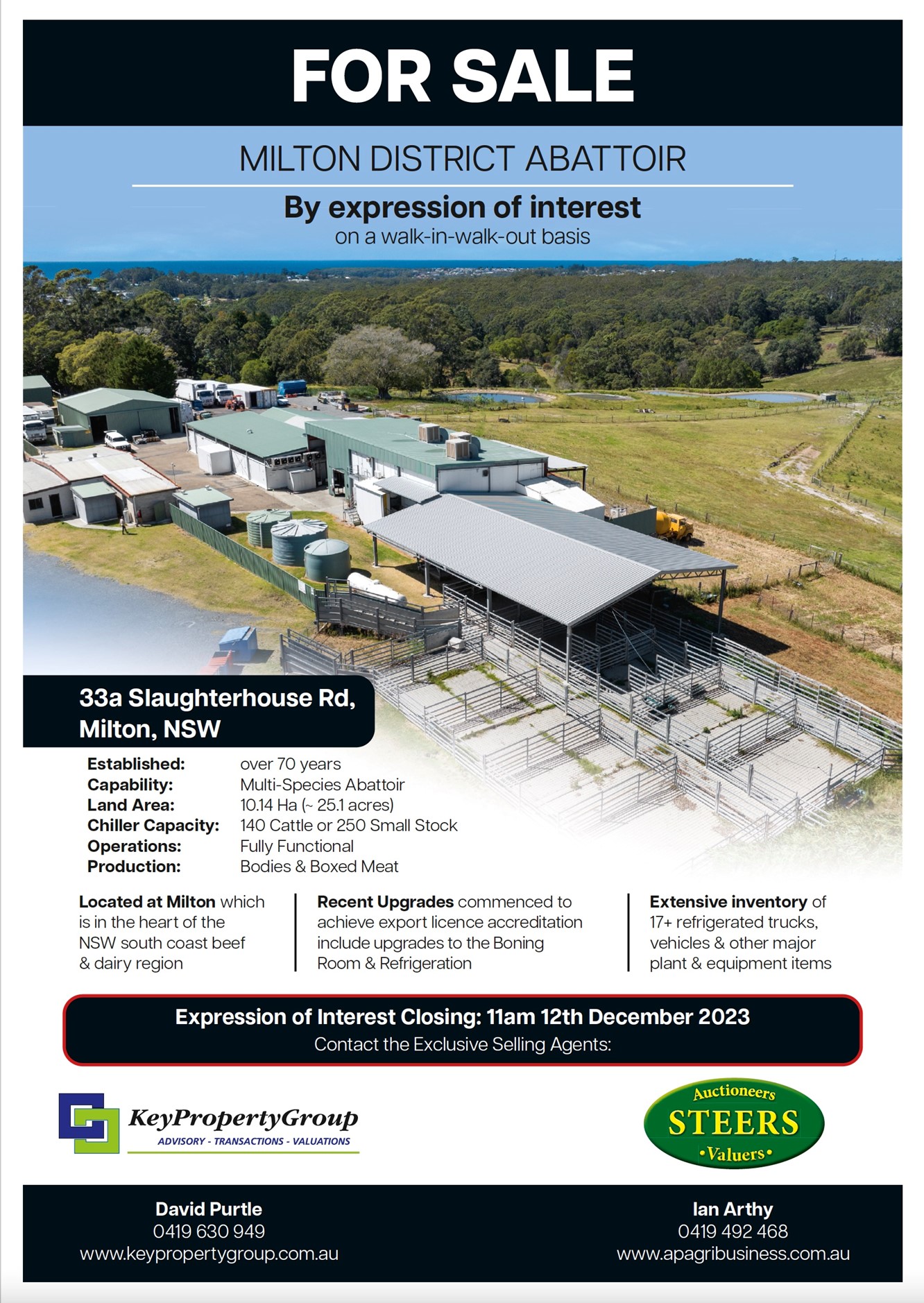 FOR SALE

MILTON DISTRICT ABATTOIR

By expression of interest
on a walk-in-walk-out basis

33a Slaughterhouse Rd,
Milton, NSW

| | |
|---|---|
| Established: | over 70 years |
| Capability: | Multi-Species Abattoir |
| Land Area: | 10.14 Ha (~ 25.1 acres) |
| Chiller Capacity: | 140 Cattle or 250 Small Stock |
| Operations: | Fully Functional |
| Production: | Bodies & Boxed Meat |

Located at Milton which is in the heart of the NSW south coast beef & dairy region

Recent Upgrades commenced to achieve export licence accreditation include upgrades to the Boning Room & Refrigeration

Extensive inventory of 17+ refrigerated trucks, vehicles & other major plant & equipment items

Expression of Interest Closing: 11am 12th December 2023
Contact the Exclusive Selling Agents:

KeyPropertyGroup
ADVISORY - TRANSACTIONS - VALUATIONS

Auctioneers
STEERS
•Valuers•

David Purtle
0419 630 949
www.keypropertygroup.com.au

Ian Arthy
0419 492 468
www.apagribusiness.com.au